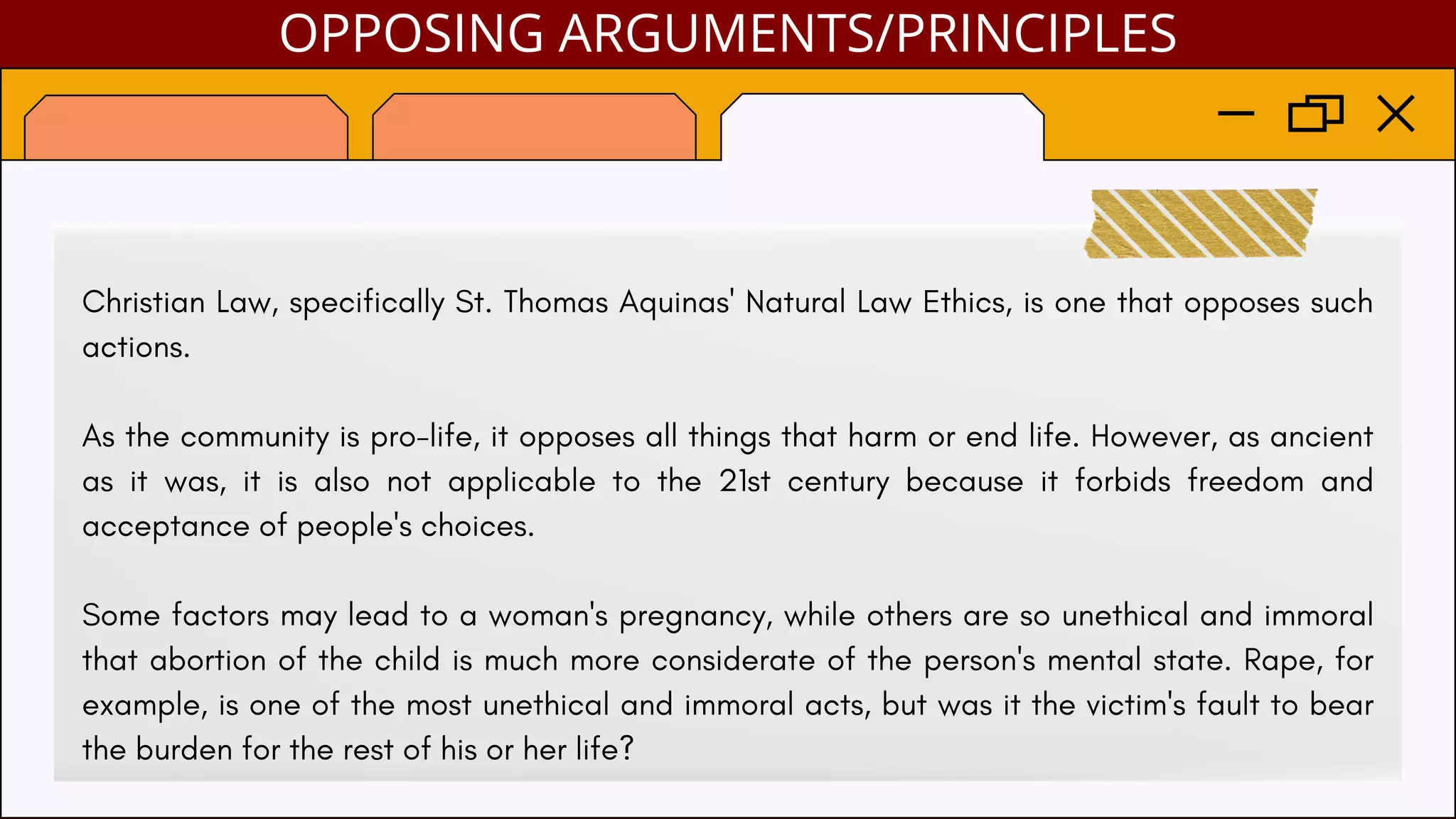 OPPOSING ARGUMENTS/PRINCIPLES

Christian Law, specifically St. Thomas Aquinas' Natural Law Ethics, is one that opposes such actions.

As the community is pro-life, it opposes all things that harm or end life. However, as ancient as it was, it is also not applicable to the 21st century because it forbids freedom and acceptance of people's choices.

Some factors may lead to a woman's pregnancy, while others are so unethical and immoral that abortion of the child is much more considerate of the person's mental state. Rape, for example, is one of the most unethical and immoral acts, but was it the victim's fault to bear the burden for the rest of his or her life?